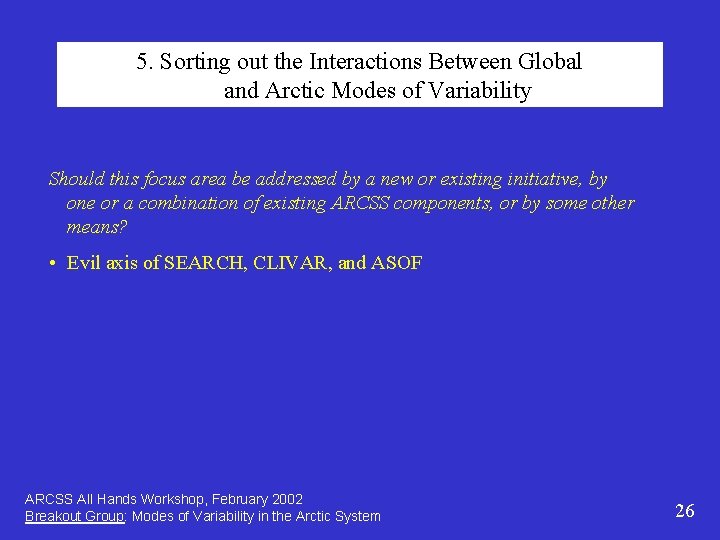 5. Sorting out the Interactions Between Global and Arctic Modes of Variability

Should this focus area be addressed by a new or existing initiative, by one or a combination of existing ARCSS components, or by some other means?

• Evil axis of SEARCH, CLIVAR, and ASOF

ARCSS All Hands Workshop, February 2002
Breakout Group: Modes of Variability in the Arctic System

26